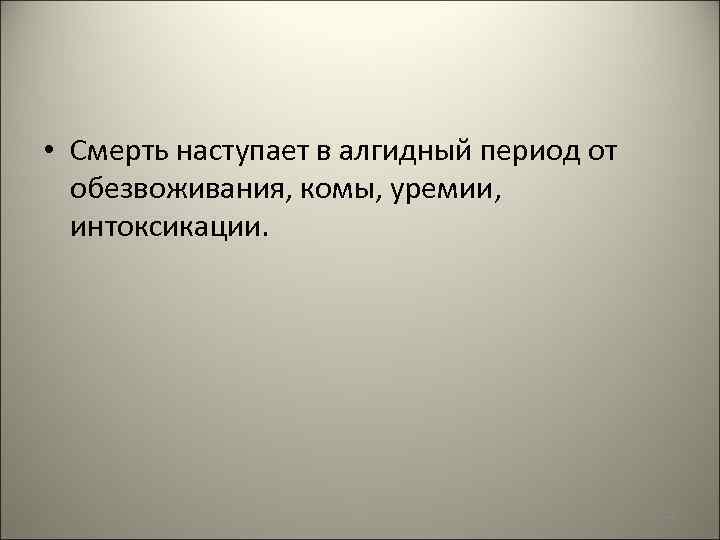 • Смерть наступает в алгидный период от обезвоживания, комы, уремии, интоксикации.